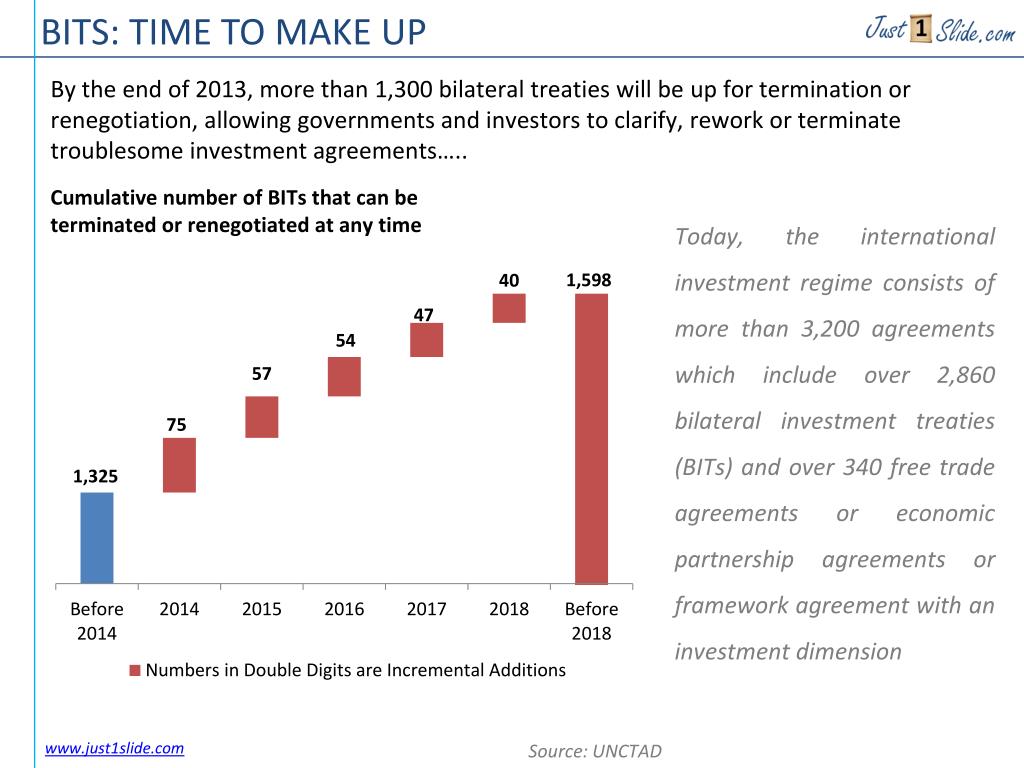 BITS: TIME TO MAKE UP

Just 1 Slide.com

By the end of 2013, more than 1,300 bilateral treaties will be up for termination or renegotiation, allowing governments and investors to clarify, rework or terminate troublesome investment agreements…..

Cumulative number of BITs that can be terminated or renegotiated at any time

1,325
75
57
54
47
40
1,598

Before 2014
2014
2015
2016
2017
2018
Before 2018

Numbers in Double Digits are Incremental Additions

Today, the international investment regime consists of more than 3,200 agreements which include over 2,860 bilateral investment treaties (BITs) and over 340 free trade agreements or economic partnership agreements or framework agreement with an investment dimension

www.just1slide.com

Source: UNCTAD